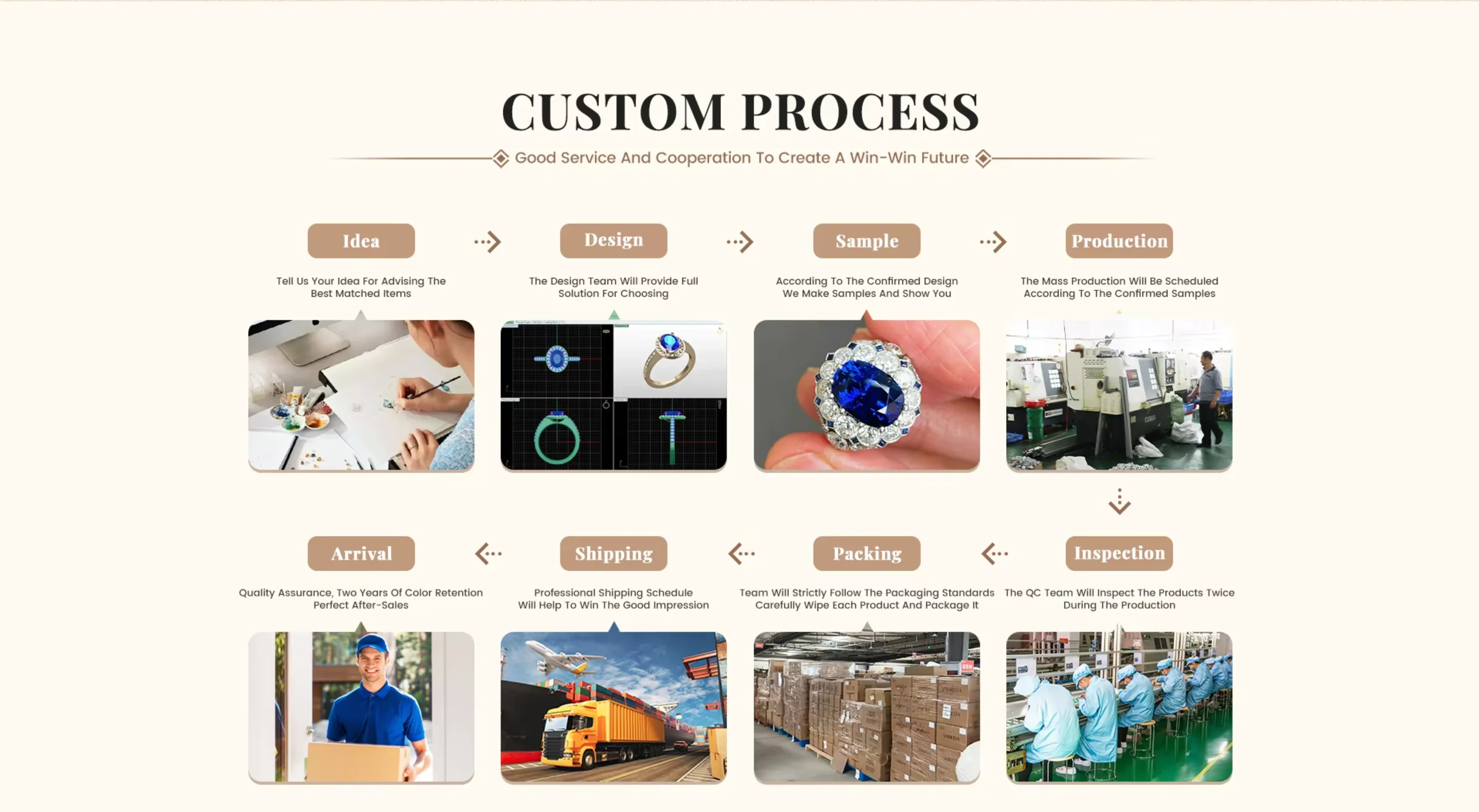 CUSTOM PROCESS

Good Service And Cooperation To Create A Win-Win Future

Idea

Tell Us Your Idea For Advising The Best Matched Items

Design

The Design Team Will Provide Full Solution For Choosing

Sample

According To The Confirmed Design We Make Samples And Show You

Production

The Mass Production Will Be Scheduled According To The Confirmed Samples

Inspection

The QC Team Will Inspect The Products Twice During The Production

Packing

Team Will Strictly Follow The Packaging Standards Carefully Wipe Each Product And Package It

Shipping

Professional Shipping Schedule Will Help To Win The Good Impression

Arrival

Quality Assurance, Two Years Of Color Retention Perfect After-Sales